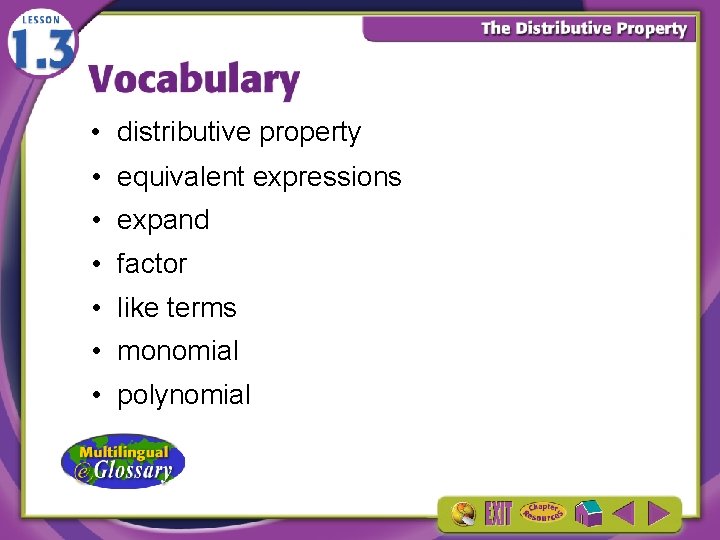 LESSON 1.3

The Distributive Property

Vocabulary

• distributive property
• equivalent expressions
• expand
• factor
• like terms
• monomial
• polynomial

Multilingual eGlossary

EXIT Chapter Resources